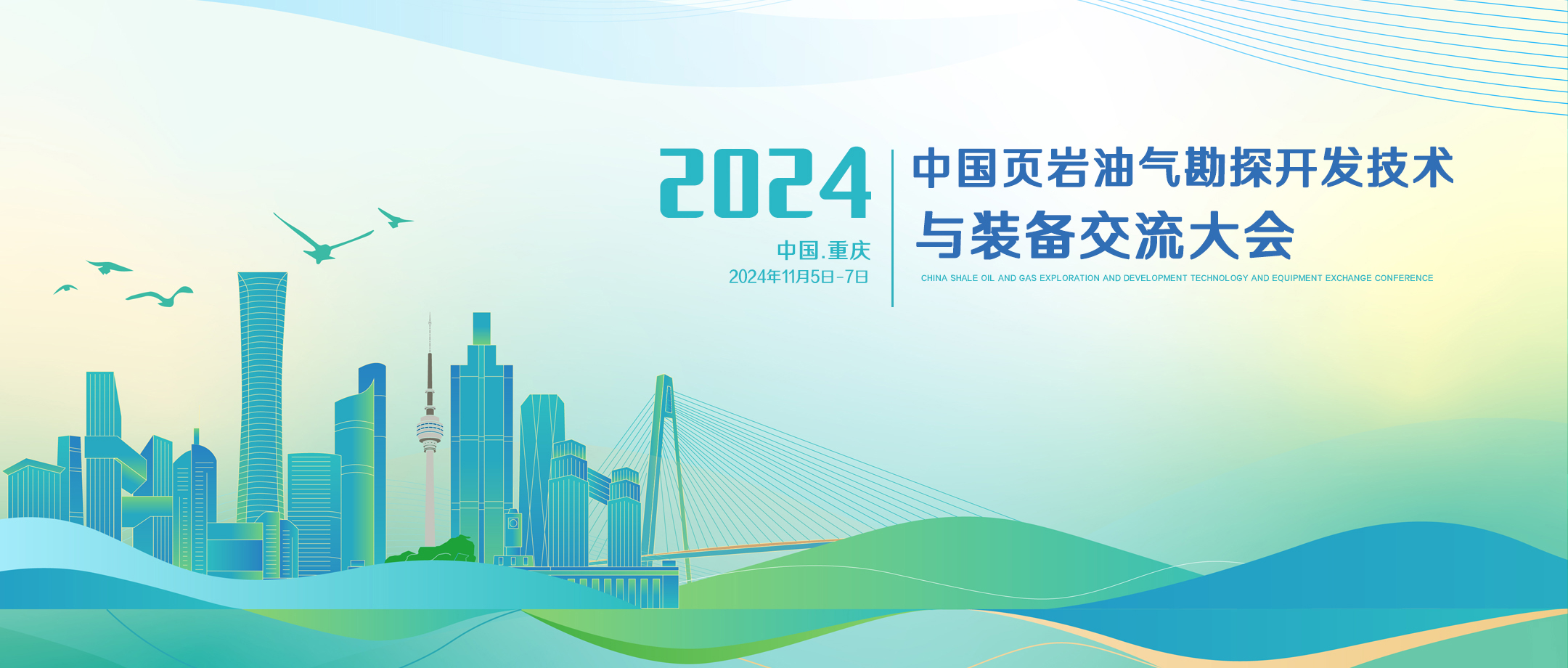 2024

中国.重庆
2024年11月5日-7日

中国页岩油气勘探开发技术
与装备交流大会

CHINA SHALE OIL AND GAS EXPLORATION AND DEVELOPMENT TECHNOLOGY AND EQUIPMENT EXCHANGE CONFERENCE